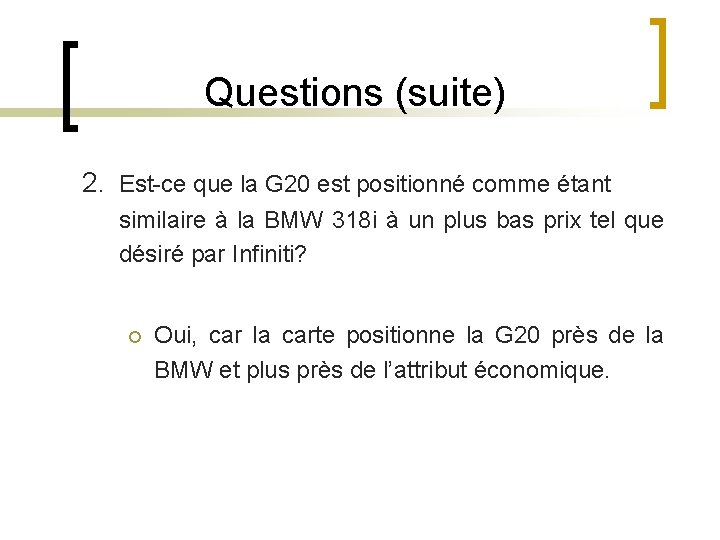 Questions (suite)

2. Est-ce que la G20 est positionné comme étant similaire à la BMW 318i à un plus bas prix tel que désiré par Infiniti?

Oui, car la carte positionne la G20 près de la BMW et plus près de l'attribut économique.